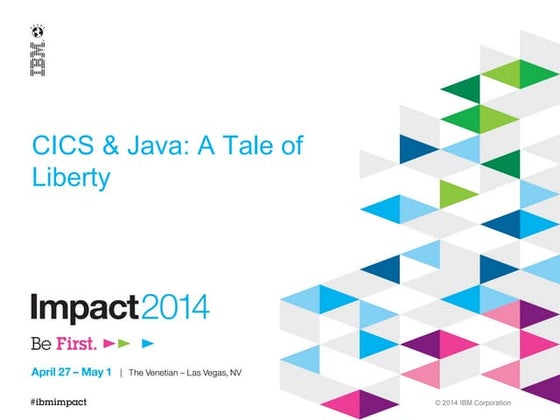 IBM

CICS & Java: A Tale of Liberty

Impact2014

Be First.

April 27 – May 1 | The Venetian – Las Vegas, NV

#ibmimpact

© 2014 IBM Corporation